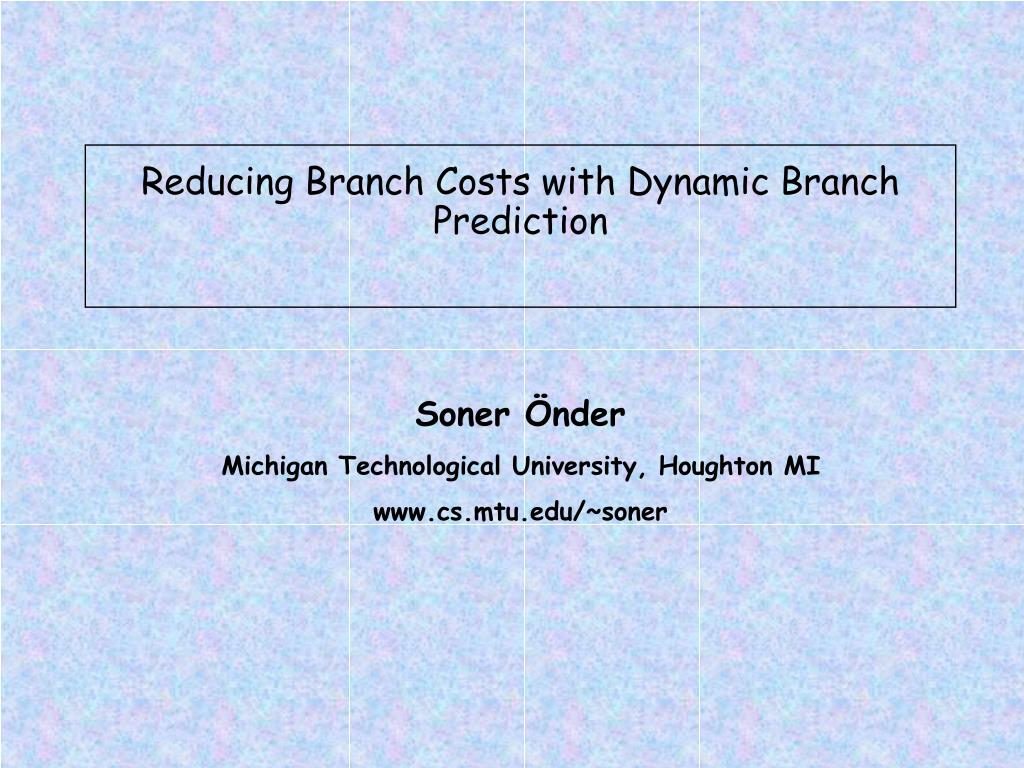 Reducing Branch Costs with Dynamic Branch Prediction

Soner Önder

Michigan Technological University, Houghton MI

www.cs.mtu.edu/~soner